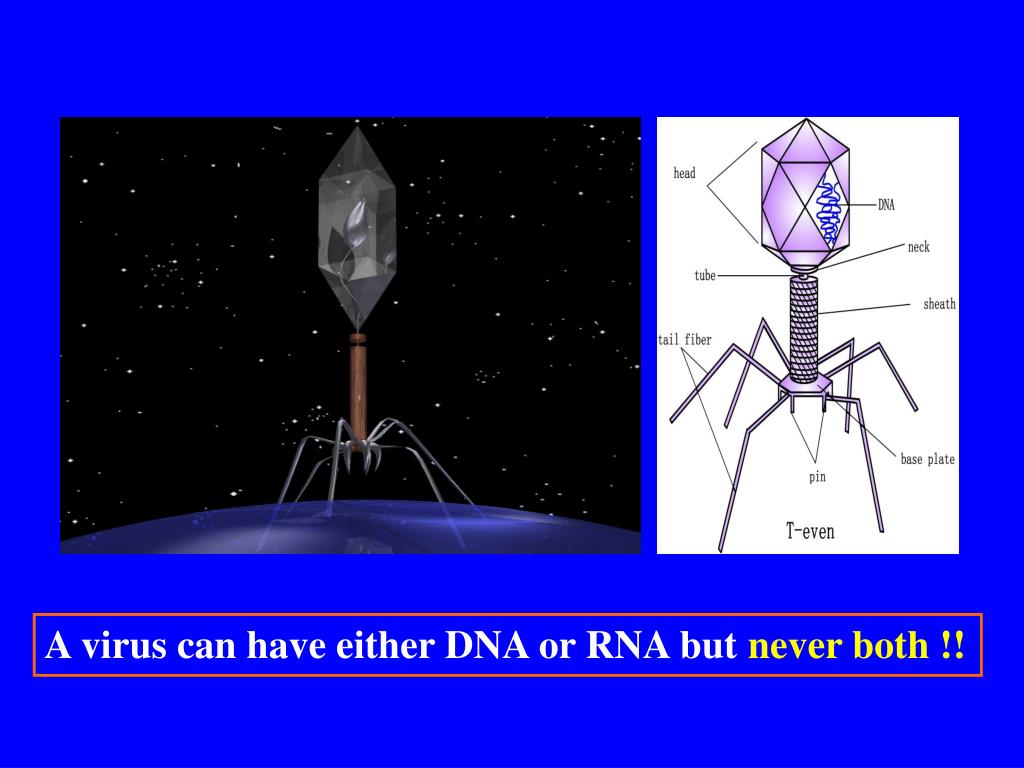 head
DNA
neck
tube
sheath
tail fiber
base plate
pin
T-even

A virus can have either DNA or RNA but never both !!